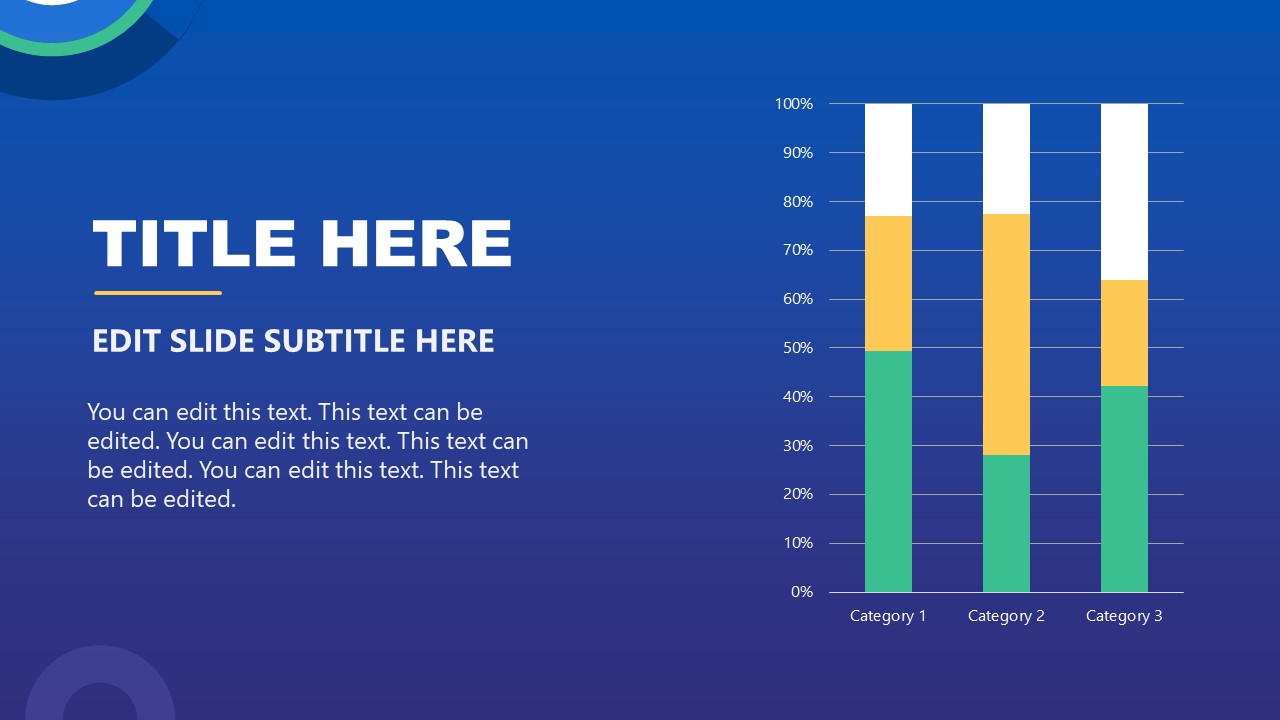 TITLE HERE

EDIT SLIDE SUBTITLE HERE

You can edit this text. This text can be edited. You can edit this text. This text can be edited. You can edit this text. This text can be edited.

100%
90%
80%
70%
60%
50%
40%
30%
20%
10%
0%

Category 1
Category 2
Category 3